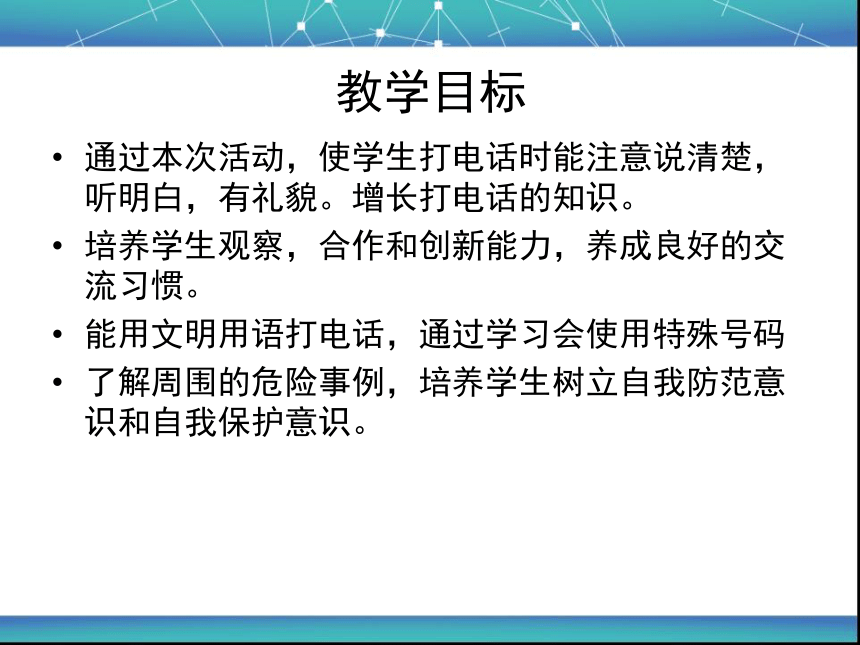 教学目标

• 通过本次活动，使学生打电话时能注意说清楚，听明白，有礼貌。增长打电话的知识。

• 培养学生观察，合作和创新能力，养成良好的交流习惯。

• 能用文明用语打电话，通过学习会使用特殊号码

• 了解周围的危险事例，培养学生树立自我防范意识和自我保护意识。